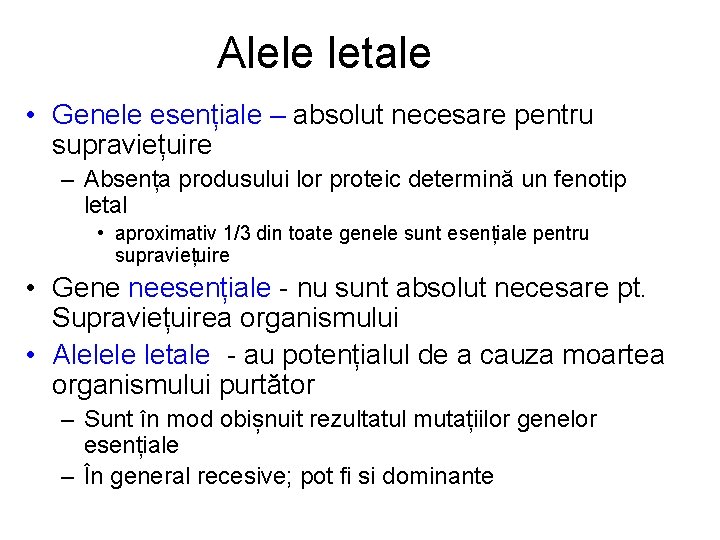 Alele letale

• Genele esențiale – absolut necesare pentru supraviețuire
– Absența produsului lor proteic determină un fenotip letal
• aproximativ 1/3 din toate genele sunt esențiale pentru supraviețuire
• Gene neesențiale - nu sunt absolut necesare pt. Supraviețuirea organismului
• Alelele letale - au potențialul de a cauza moartea organismului purtător
– Sunt în mod obișnuit rezultatul mutațiilor genelor esențiale
– În general recesive; pot fi si dominante